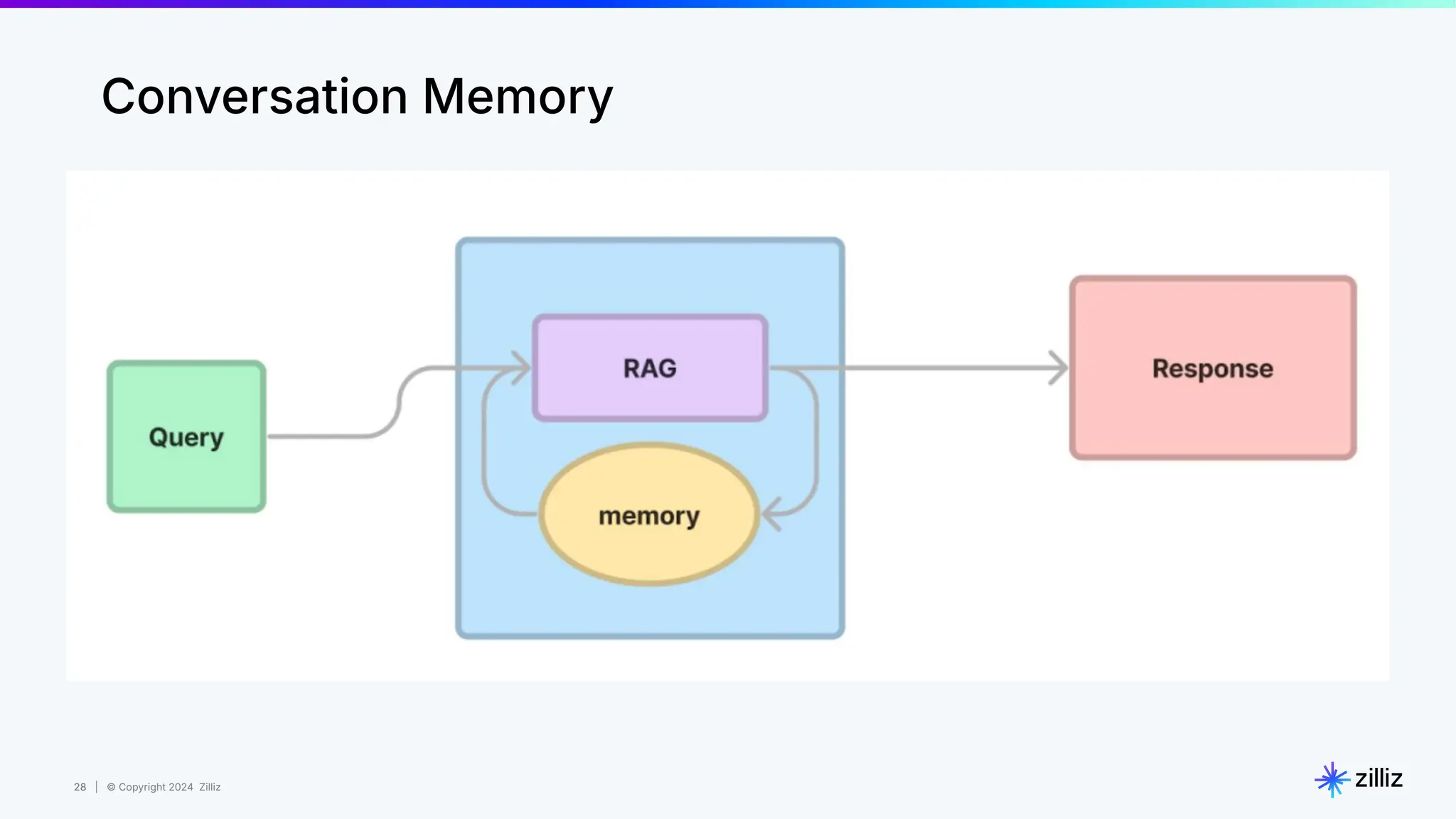 Conversation Memory

Query

RAG

memory

Response

28 | © Copyright 2024 Zilliz

zilliz